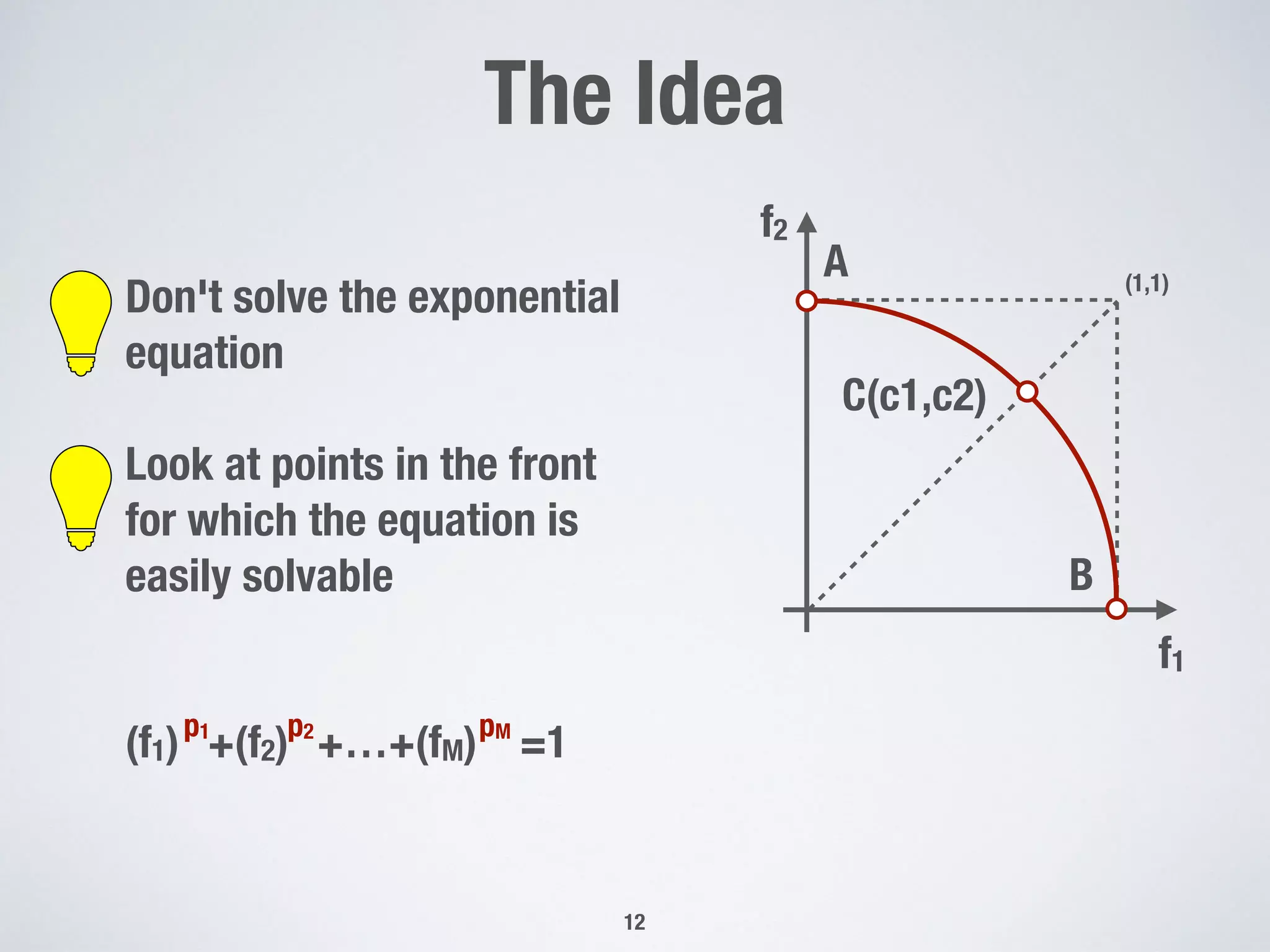 The Idea

Don't solve the exponential equation

Look at points in the front for which the equation is easily solvable

$(f_1)^{p_1}+(f_2)^{p_2}+\ldots+(f_M)^{p_M}=1$

$f_2$

A

(1,1)

C(c1,c2)

B

$f_1$

12